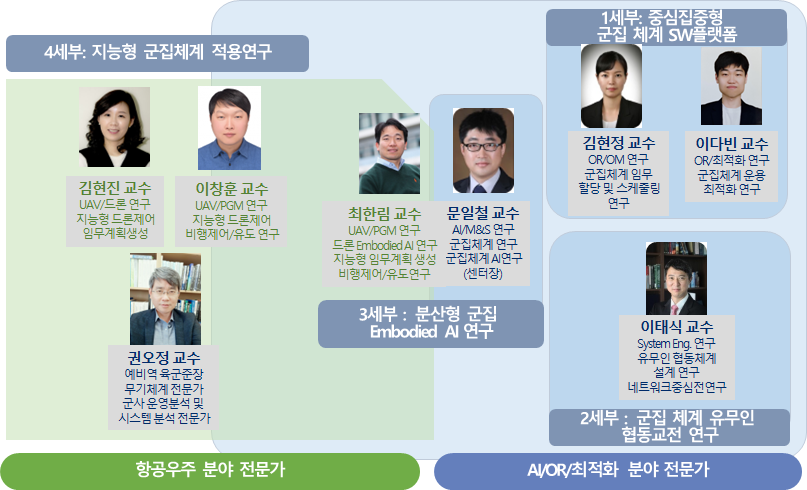 4세부: 지능형 군집체계 적용연구

김현진 교수
UAV/드론 연구
지능형 드론제어
임무계획생성

이창훈 교수
UAV/PGM 연구
지능형 드론제어
비행제어/유도 연구

권오정 교수
예비역 육군준장
무기체계 전문가
군사 운영분석 및
시스템 분석 전문가

최한림 교수
UAV/PGM 연구
드론 Embodied AI 연구
지능형 임무계획 생성
비행제어/유도연구

문일철 교수
AI/M&S 연구
군집체계 연구
군집체계 AI연구
(센터장)

3세부 : 분산형 군집
Embodied AI 연구

1세부: 중심집중형
군집 체계 SW플랫폼

김현정 교수
OR/OM 연구
군집체계 임무
할당 및 스케줄링
연구

이다빈 교수
OR/최적화 연구
군집체계 운용
최적화 연구

이태식 교수
System Eng. 연구
유무인 협동체계
설계 연구
네트워크중심전연구

2세부 : 군집 체계 유무인
협동교전 연구

항공우주 분야 전문가

AI/OR/최적화 분야 전문가